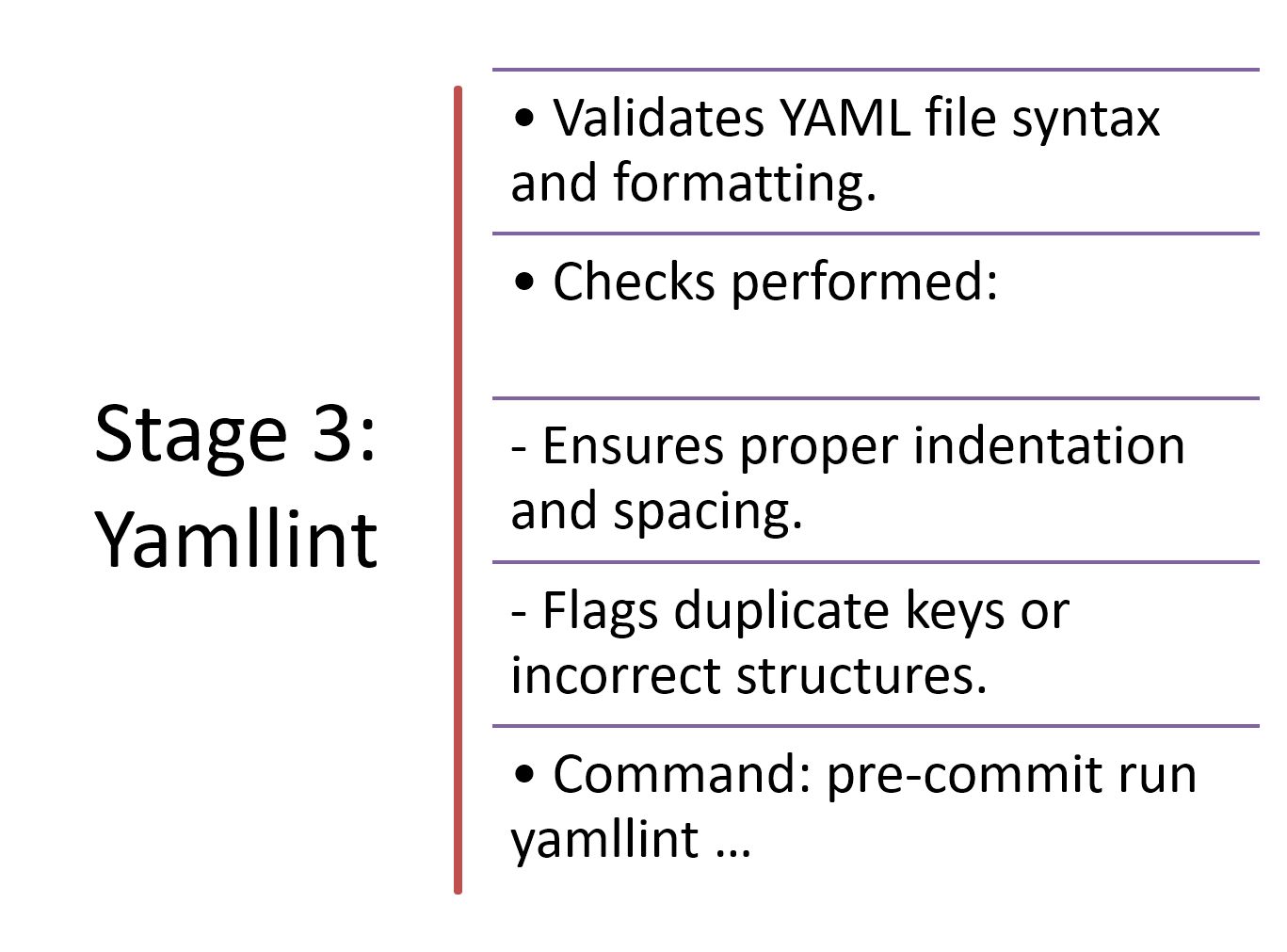 Stage 3: Yamllint

• Validates YAML file syntax and formatting.

• Checks performed:

- Ensures proper indentation and spacing.

- Flags duplicate keys or incorrect structures.

• Command: pre-commit run yamllint …